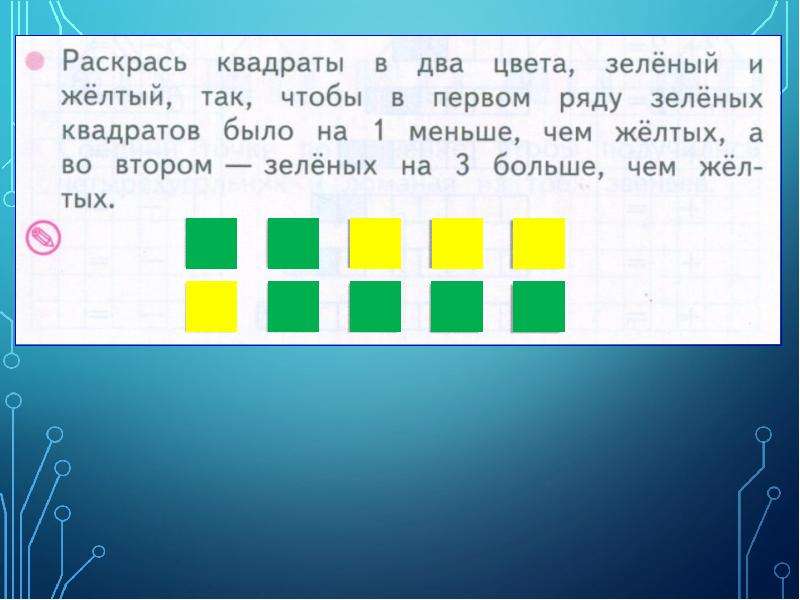 • Раскрась квадраты в два цвета, зелёный и жёлтый, так, чтобы в первом ряду зелёных квадратов было на 1 меньше, чем жёлтых, а во втором — зелёных на 3 больше, чем жёлтых.